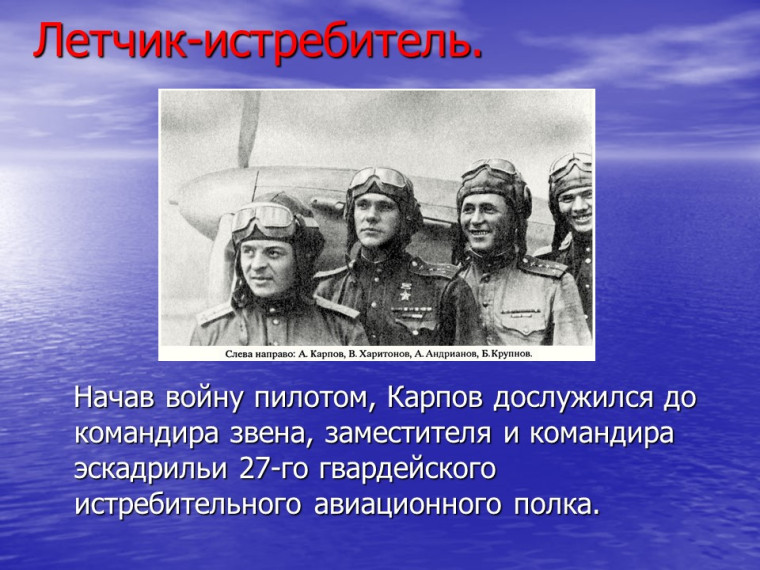 Летчик-истребитель.

Слева направо: А. Карпов, В. Харитонов, А. Андрианов, Б.Крупнов.

Начав войну пилотом, Карпов дослужился до командира звена, заместителя и командира эскадрильи 27-го гвардейского истребительного авиационного полка.